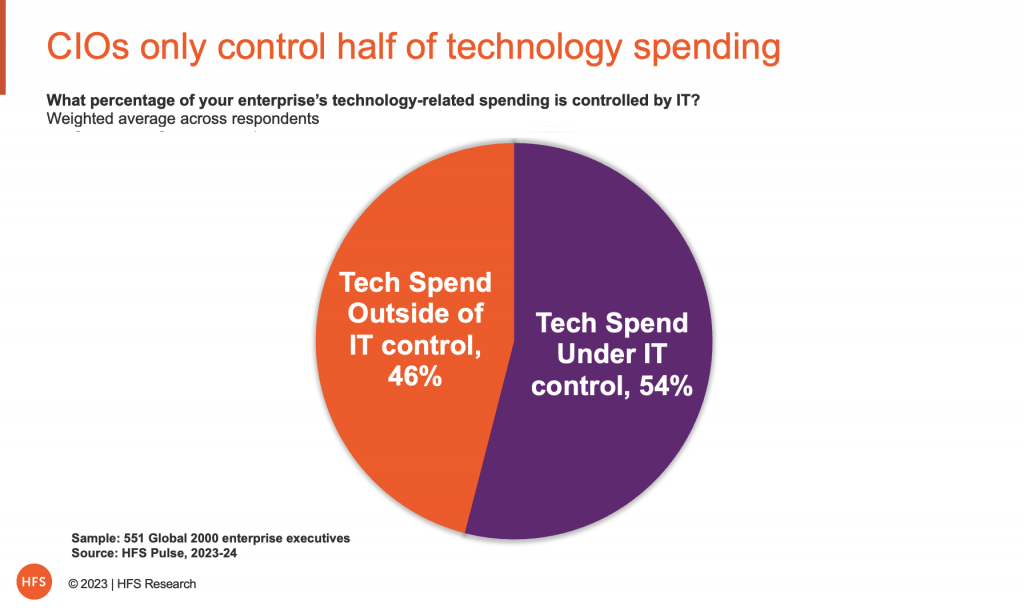 CIOs only control half of technology spending

What percentage of your enterprise's technology-related spending is controlled by IT?
Weighted average across respondents

Tech Spend Outside of IT control, 46%

Tech Spend Under IT control, 54%

Sample: 551 Global 2000 enterprise executives
Source: HFS Pulse, 2023-24

HFS

© 2023 | HFS Research